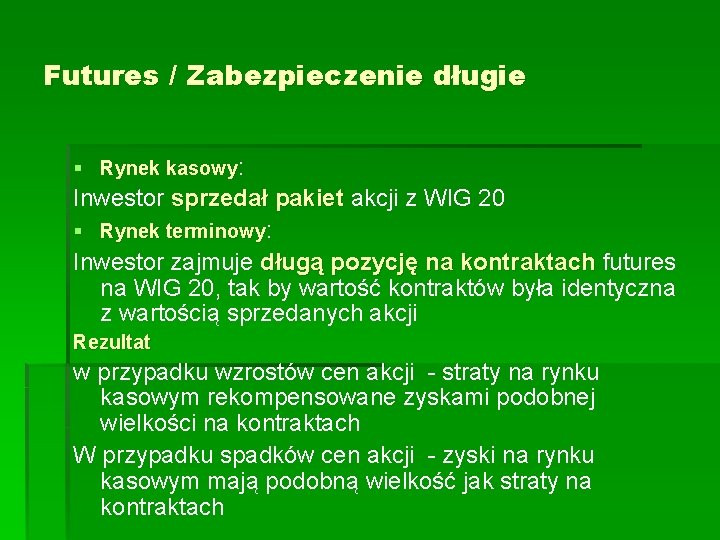 Futures / Zabezpieczenie długie

▪ Rynek kasowy:

Inwestor sprzedał pakiet akcji z WIG 20

▪ Rynek terminowy:

Inwestor zajmuje długą pozycję na kontraktach futures na WIG 20, tak by wartość kontraktów była identyczna z wartością sprzedanych akcji

Rezultat

w przypadku wzrostów cen akcji - straty na rynku kasowym rekompensowane zyskami podobnej wielkości na kontraktach

W przypadku spadków cen akcji - zyski na rynku kasowym mają podobną wielkość jak straty na kontraktach